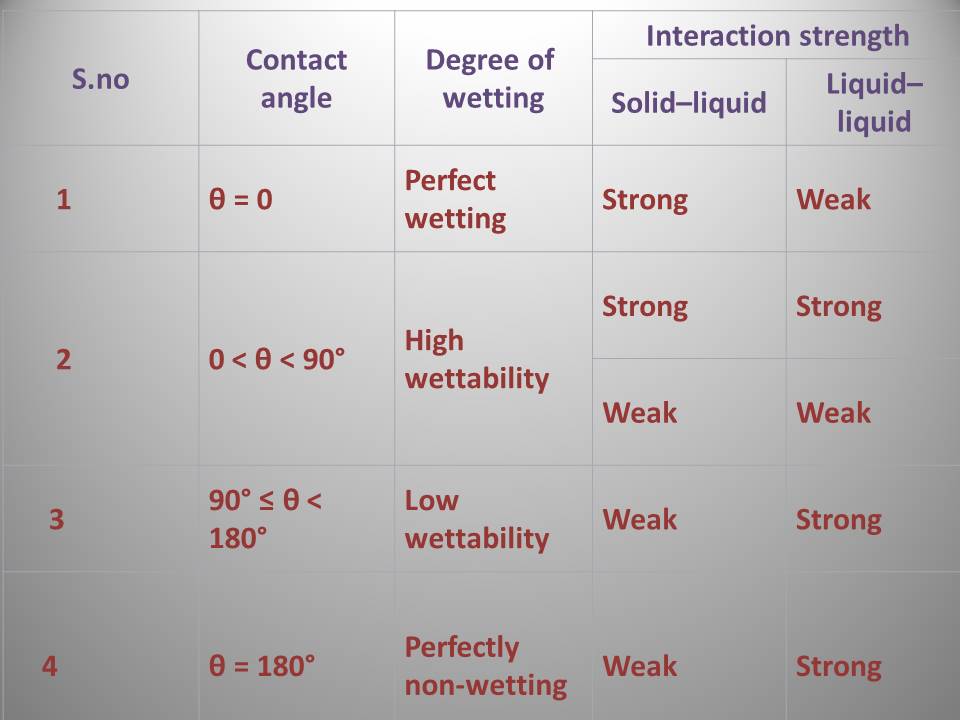 | S.no | Contact angle | Degree of wetting | Interaction strength: Solid–liquid | Interaction strength: Liquid–liquid |
|---|---|---|---|---|
| 1 | $\theta = 0$ | Perfect wetting | Strong | Weak |
| 2 | $0 < \theta < 90°$ | High wettability | Strong | Strong |
| | | | Weak | Weak |
| 3 | $90° \leq \theta < 180°$ | Low wettability | Weak | Strong |
| 4 | $\theta = 180°$ | Perfectly non-wetting | Weak | Strong |